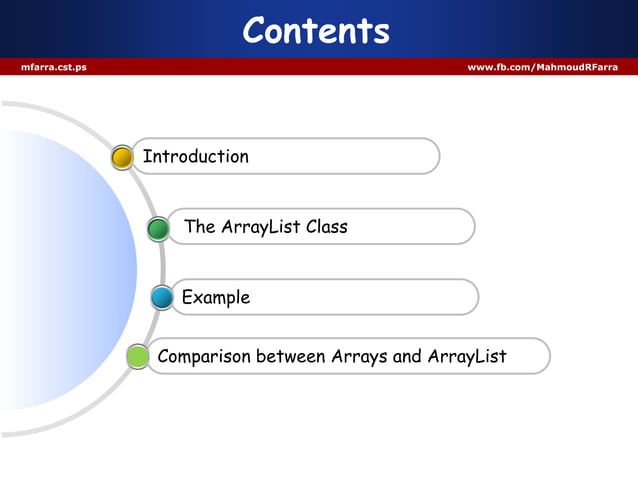 Contents

mfarra.cst.ps

www.fb.com/MahmoudRFarra

Introduction

The ArrayList Class

Example

Comparison between Arrays and ArrayList